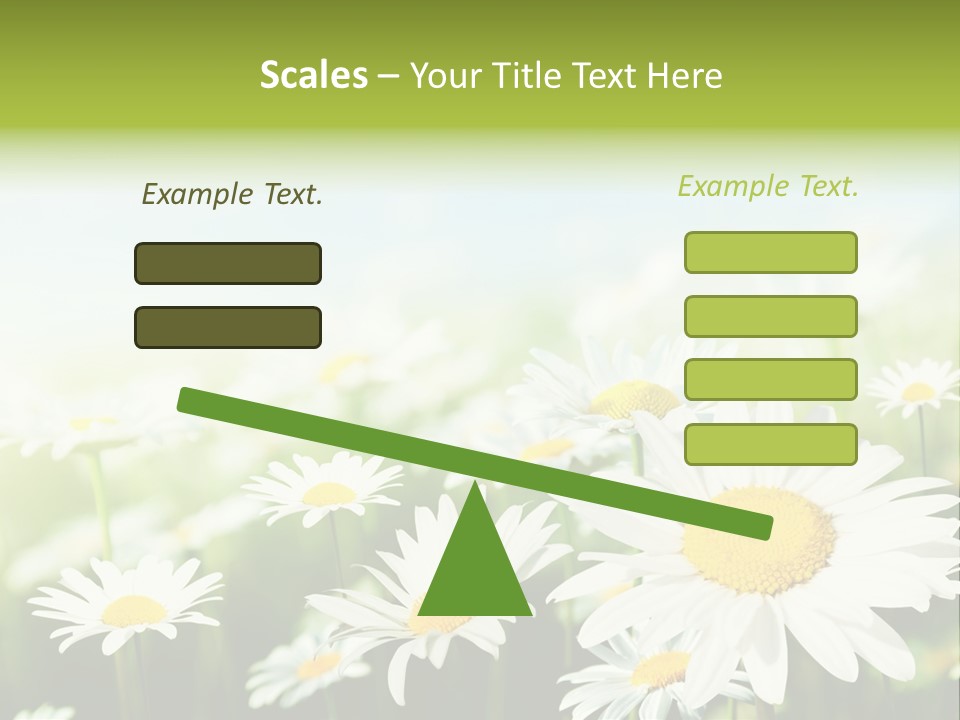 Scales – Your Title Text Here

Example Text.

Example Text.